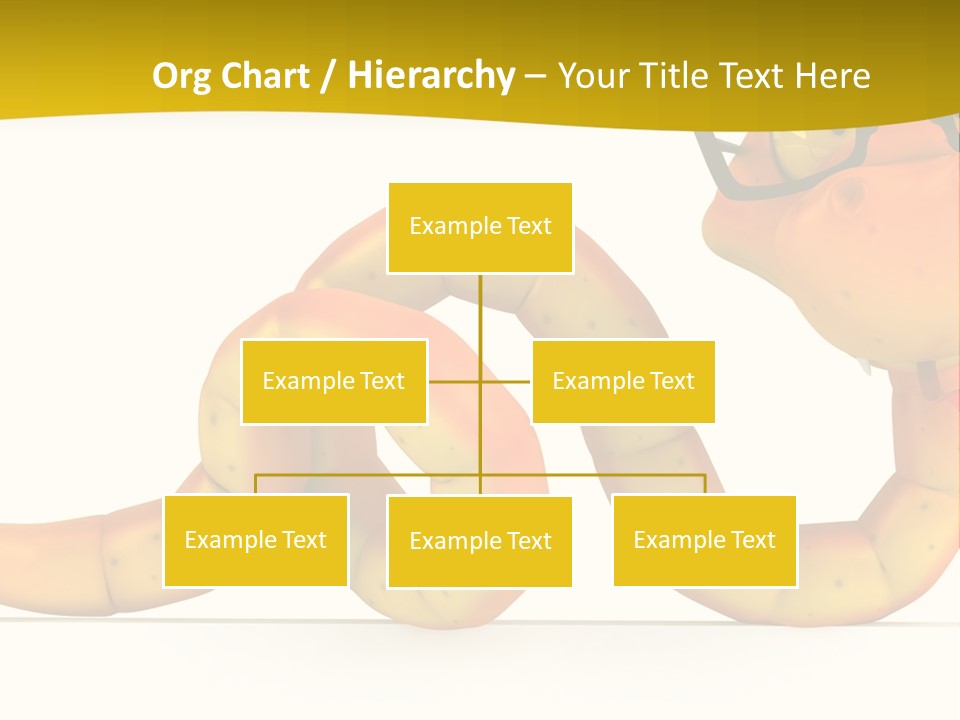 Org Chart / Hierarchy – Your Title Text Here

Example Text

Example Text

Example Text

Example Text

Example Text

Example Text